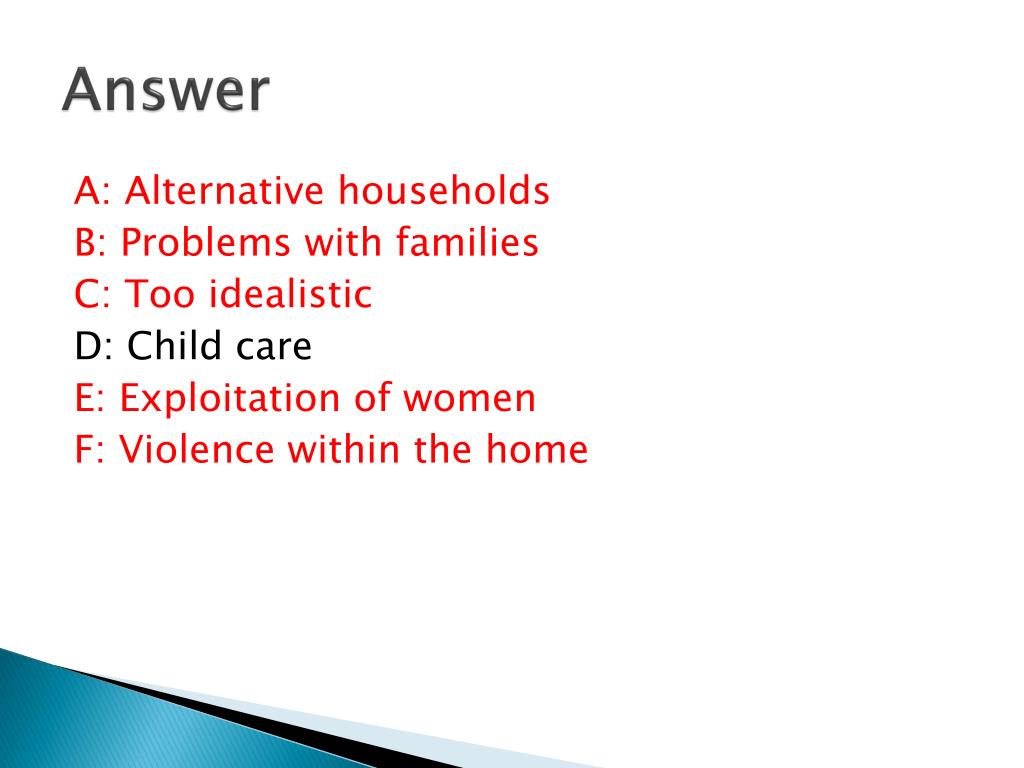 Answer

A: Alternative households
B: Problems with families
C: Too idealistic
D: Child care
E: Exploitation of women
F: Violence within the home